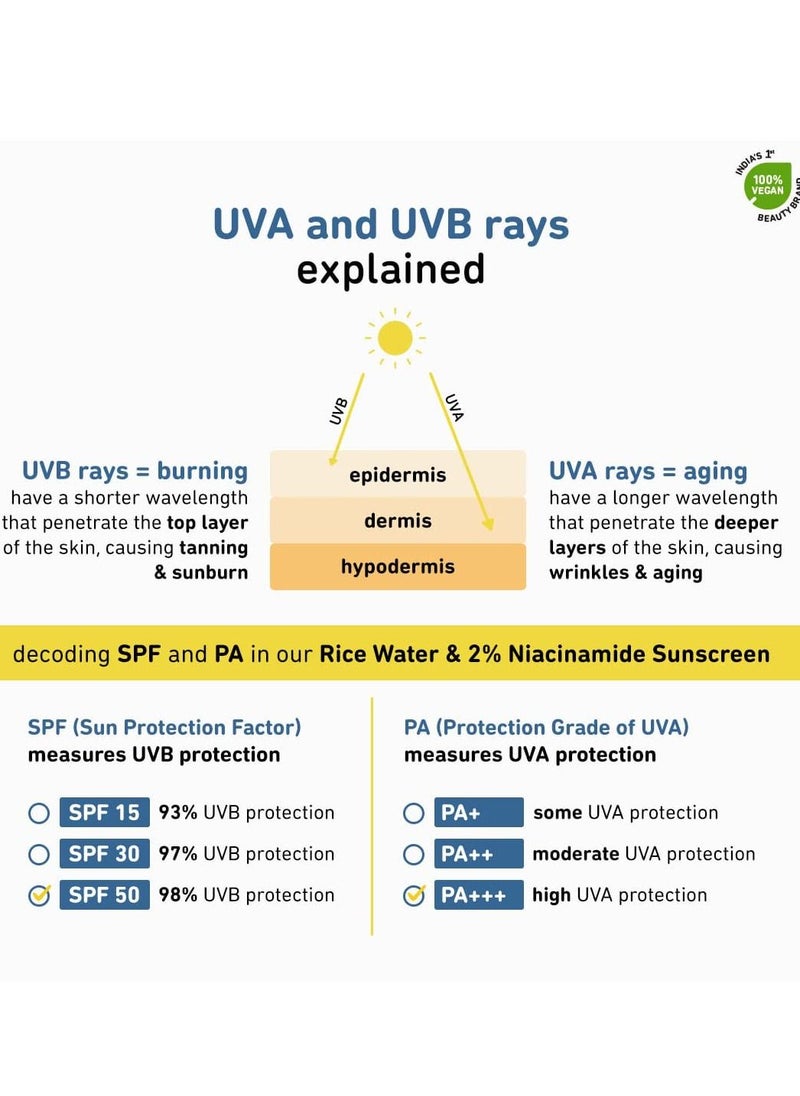 INDIA'S 1st 100% VEGAN BEAUTY BRAND

UVA and UVB rays explained

UVB

UVA

UVB rays = burning
have a shorter wavelength that penetrate the top layer of the skin, causing tanning & sunburn

epidermis
dermis
hypodermis

UVA rays = aging
have a longer wavelength that penetrate the deeper layers of the skin, causing wrinkles & aging

decoding SPF and PA in our Rice Water & 2% Niacinamide Sunscreen

SPF (Sun Protection Factor)
measures UVB protection

SPF 15 93% UVB protection
SPF 30 97% UVB protection
SPF 50 98% UVB protection

PA (Protection Grade of UVA)
measures UVA protection

PA+ some UVA protection
PA++ moderate UVA protection
PA+++ high UVA protection